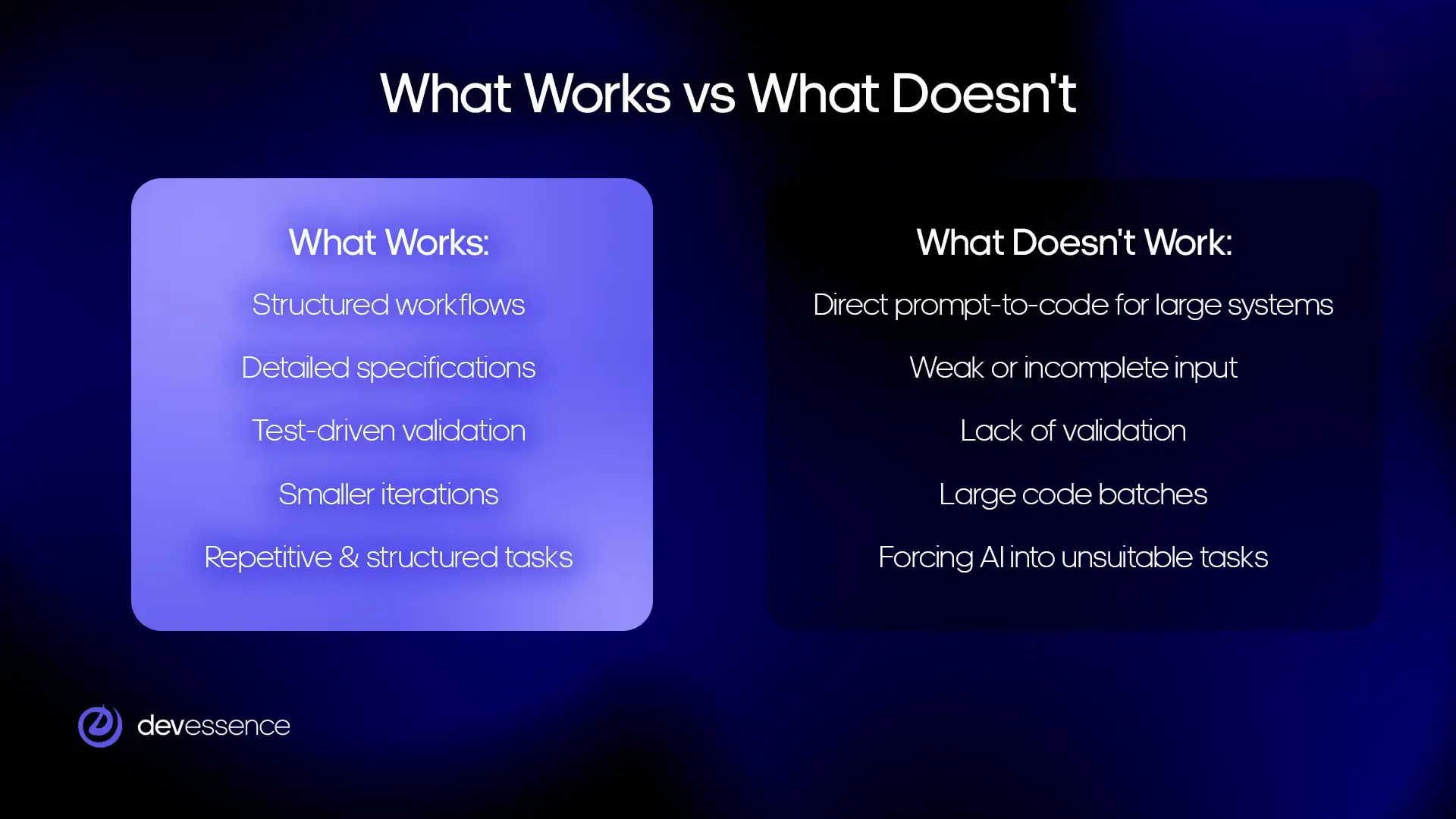 What Works vs What Doesn't

What Works:

Structured workflows

Detailed specifications

Test-driven validation

Smaller iterations

Repetitive & structured tasks

What Doesn't Work:

Direct prompt-to-code for large systems

Weak or incomplete input

Lack of validation

Large code batches

Forcing AI into unsuitable tasks

devessence